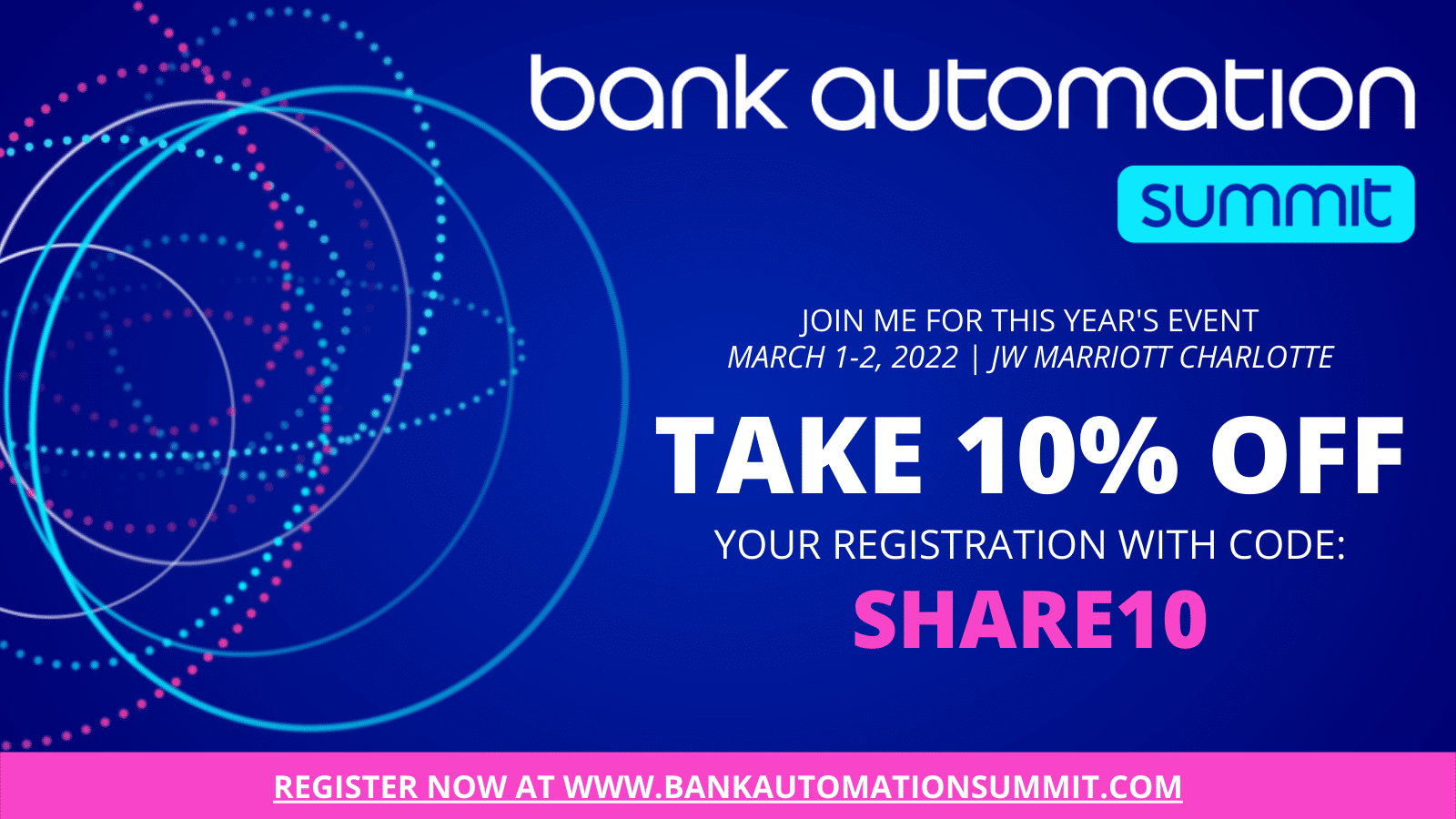 bank automation
summit

JOIN ME FOR THIS YEAR'S EVENT
MARCH 1-2, 2022 | JW MARRIOTT CHARLOTTE

TAKE 10% OFF

YOUR REGISTRATION WITH CODE:

SHARE10

REGISTER NOW AT WWW.BANKAUTOMATIONSUMMIT.COM